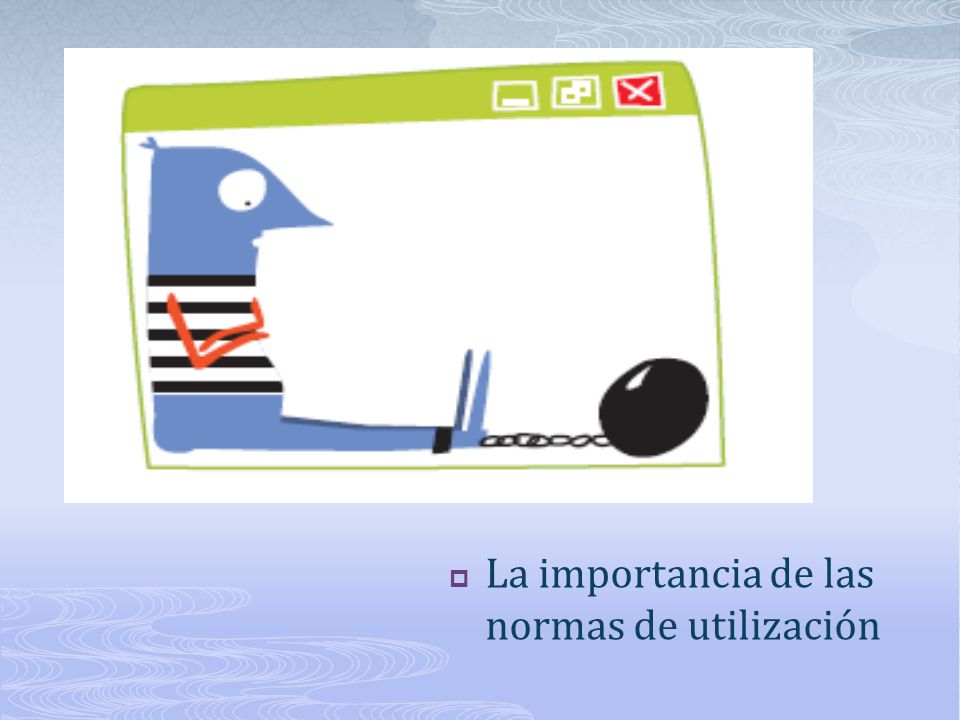 La importancia de las normas de utilización